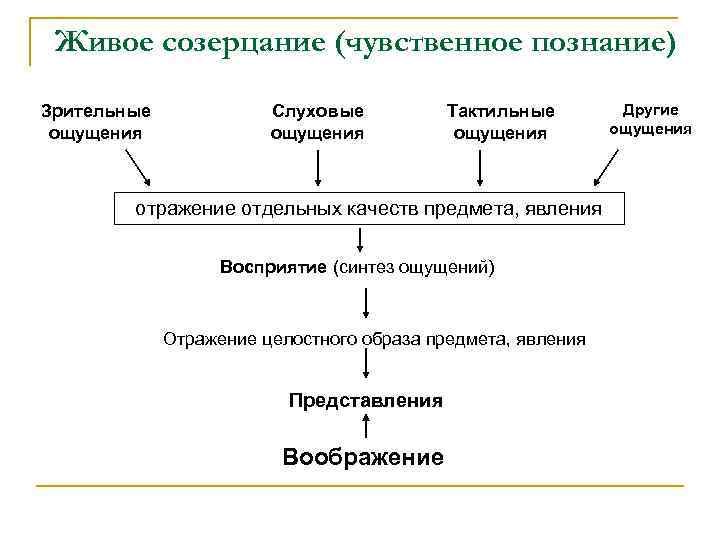 Живое созерцание (чувственное познание)

Зрительные ощущения

Слуховые ощущения

Тактильные ощущения

Другие ощущения

отражение отдельных качеств предмета, явления

Восприятие (синтез ощущений)

Отражение целостного образа предмета, явления

Представления

Воображение